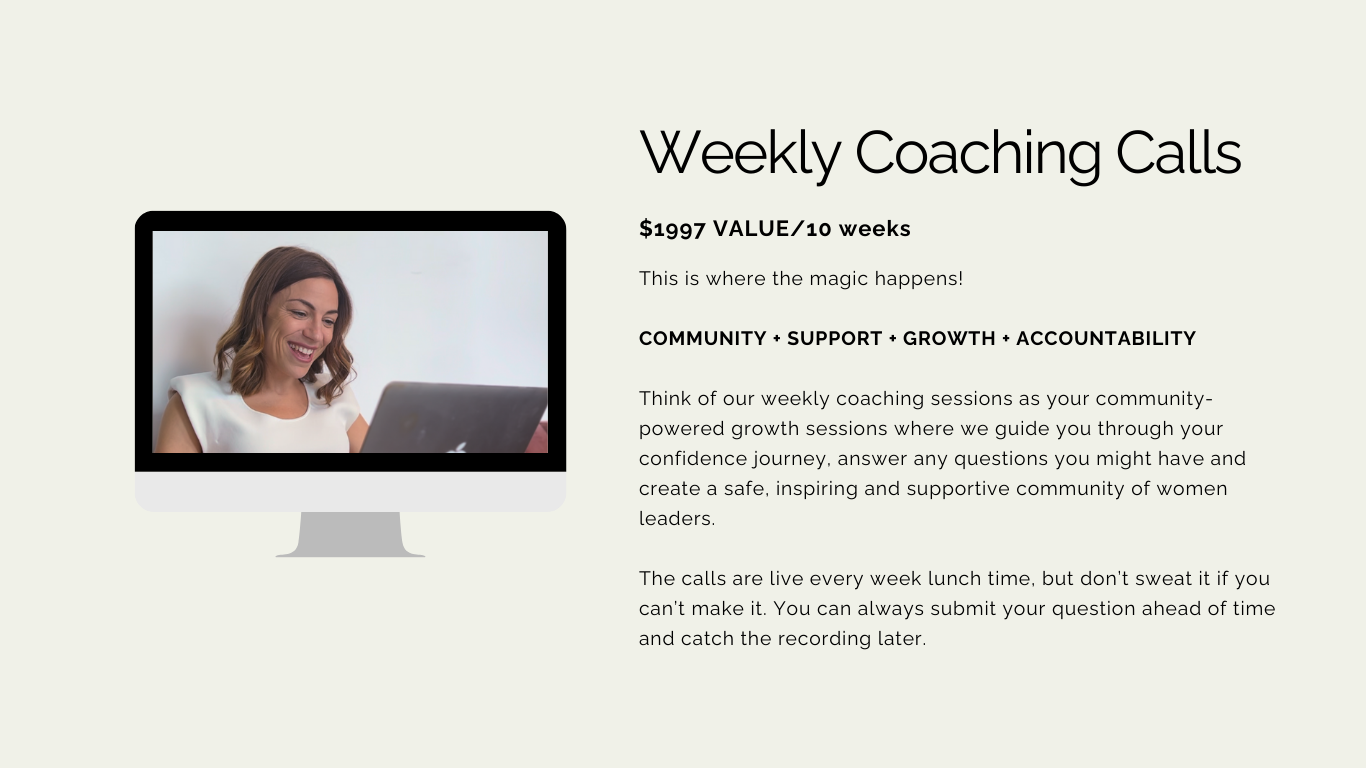 Weekly Coaching Calls

$1997 VALUE/10 weeks

This is where the magic happens!

COMMUNITY + SUPPORT + GROWTH + ACCOUNTABILITY

Think of our weekly coaching sessions as your community-powered growth sessions where we guide you through your confidence journey, answer any questions you might have and create a safe, inspiring and supportive community of women leaders.

The calls are live every week lunch time, but don't sweat it if you can't make it. You can always submit your question ahead of time and catch the recording later.